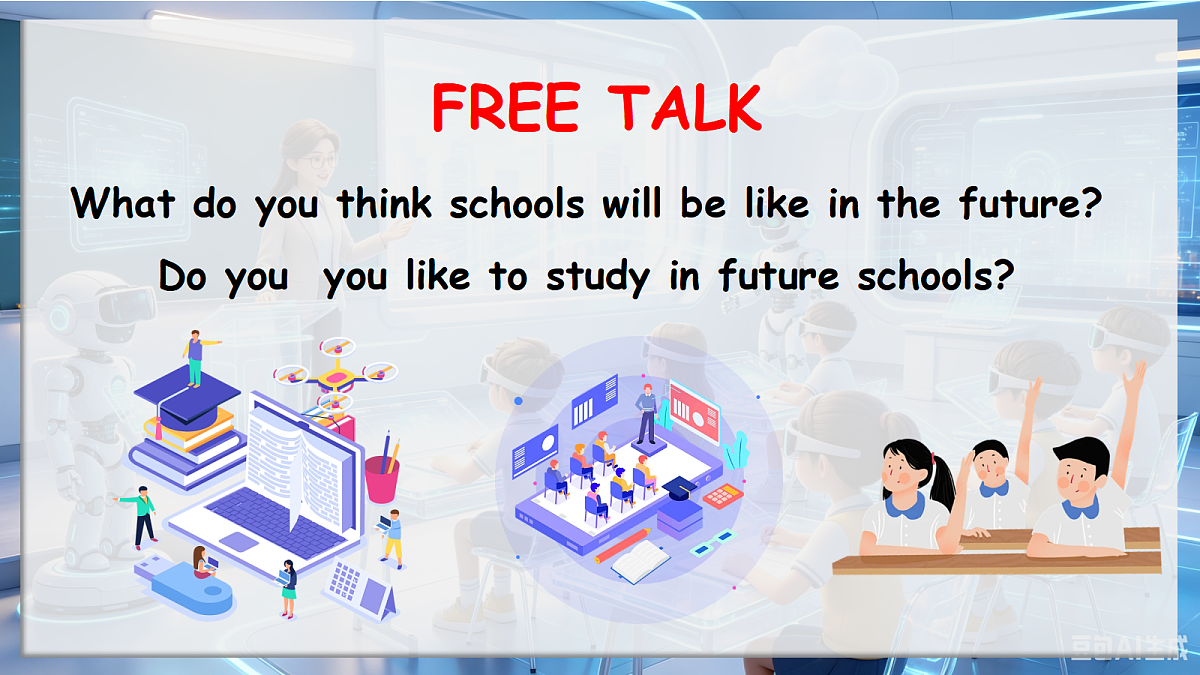 FREE TALK

What do you think schools will be like in the future?

Do you you like to study in future schools?

豆包AI生成